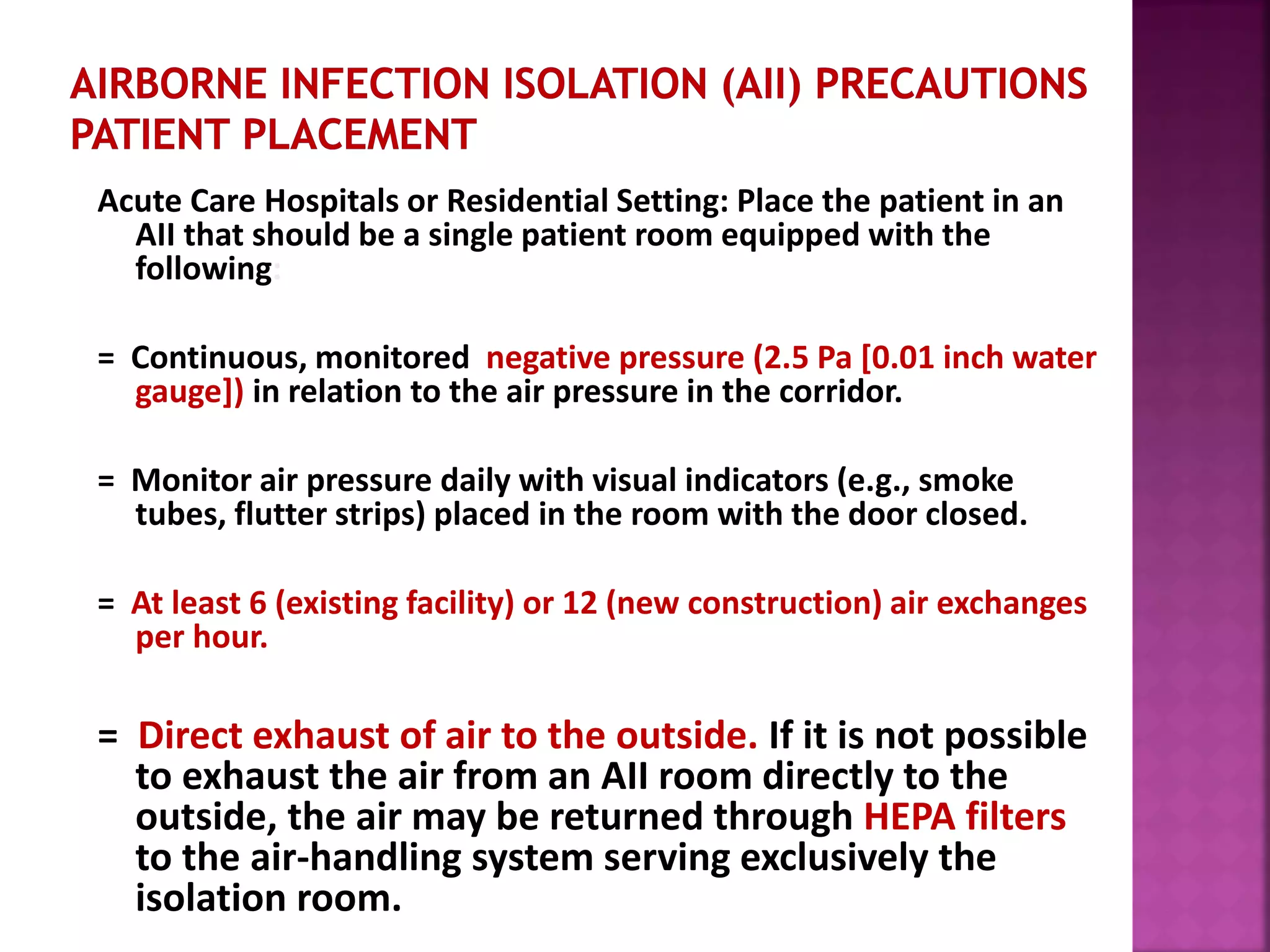 AIRBORNE INFECTION ISOLATION (AII) PRECAUTIONS PATIENT PLACEMENT

Acute Care Hospitals or Residential Setting: Place the patient in an AII that should be a single patient room equipped with the following:

= Continuous, monitored negative pressure (2.5 Pa [0.01 inch water gauge]) in relation to the air pressure in the corridor.

= Monitor air pressure daily with visual indicators (e.g., smoke tubes, flutter strips) placed in the room with the door closed.

= At least 6 (existing facility) or 12 (new construction) air exchanges per hour.

= Direct exhaust of air to the outside. If it is not possible to exhaust the air from an AII room directly to the outside, the air may be returned through HEPA filters to the air-handling system serving exclusively the isolation room.